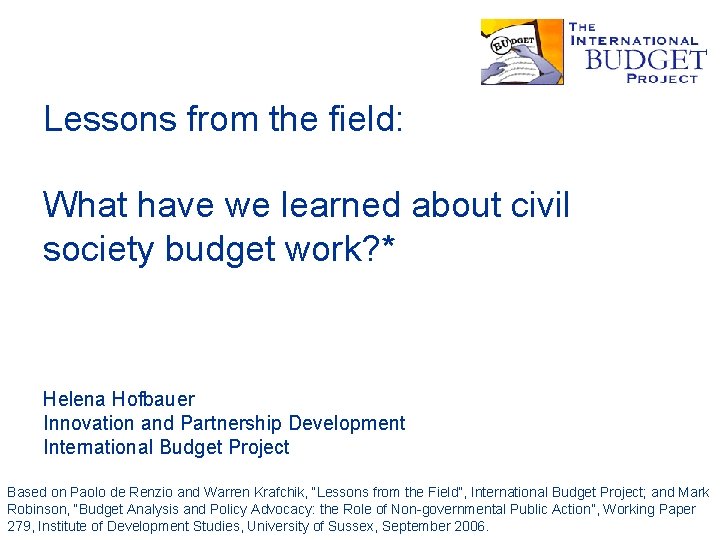 BUDGET

THE INTERNATIONAL BUDGET PROJECT

Lessons from the field:

What have we learned about civil society budget work?*

Helena Hofbauer
Innovation and Partnership Development
International Budget Project

Based on Paolo de Renzio and Warren Krafchik, "Lessons from the Field", International Budget Project; and Mark Robinson, "Budget Analysis and Policy Advocacy: the Role of Non-governmental Public Action", Working Paper 279, Institute of Development Studies, University of Sussex, September 2006.